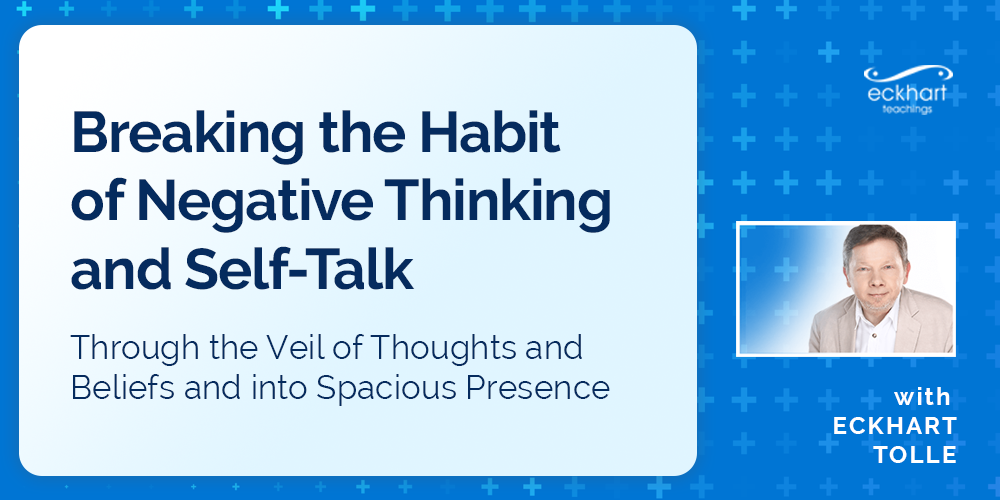 Breaking the Habit of Negative Thinking and Self-Talk

Through the Veil of Thoughts and Beliefs and into Spacious Presence

eckhart teachings

with ECKHART TOLLE